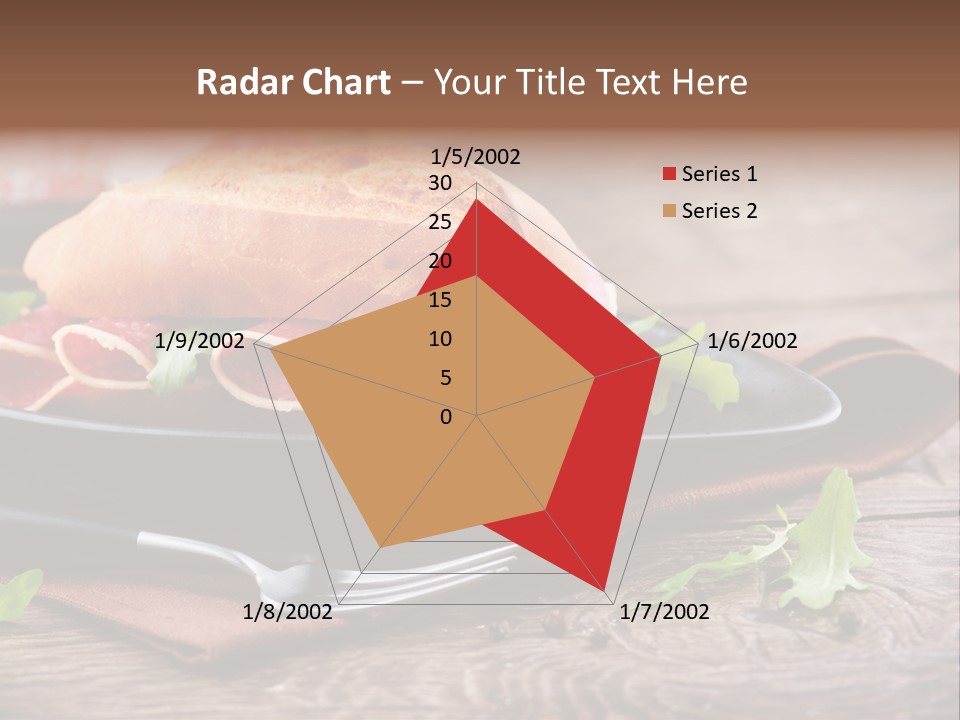 Radar Chart – Your Title Text Here

1/5/2002
30
25
20
15
10
5
0
1/6/2002
1/7/2002
1/8/2002
1/9/2002

Series 1
Series 2